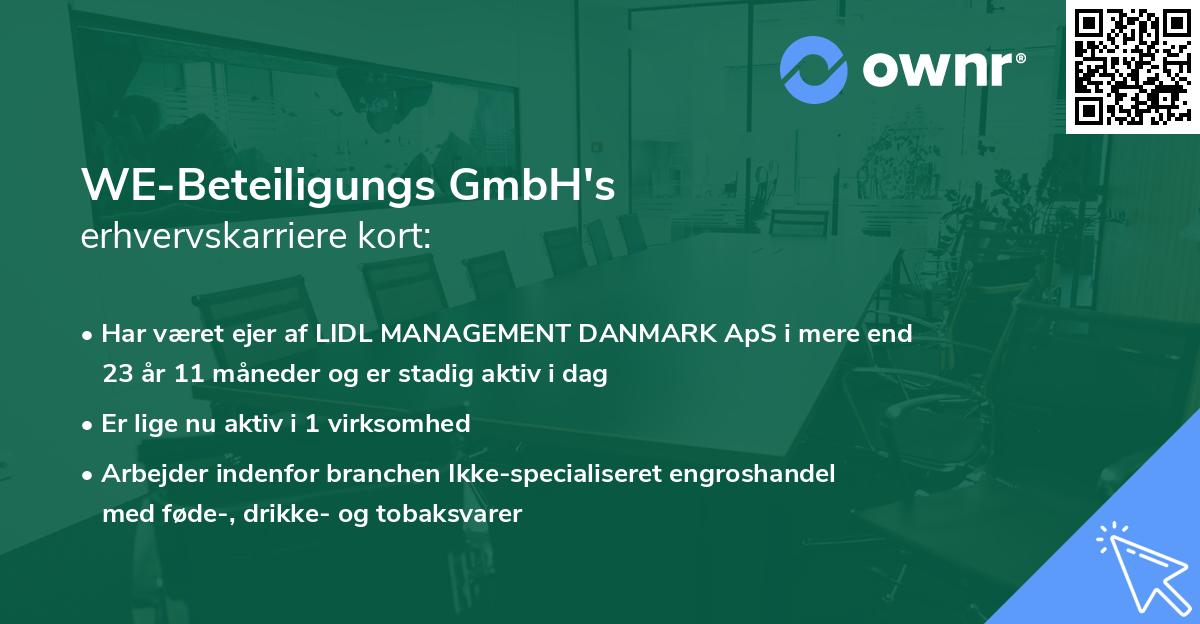 ownr®

WE-Beteiligungs GmbH's
erhvervskarriere kort:

• Har været ejer af LIDL MANAGEMENT DANMARK ApS i mere end 23 år 11 måneder og er stadig aktiv i dag

• Er lige nu aktiv i 1 virksomhed

• Arbejder indenfor branchen Ikke-specialiseret engroshandel med føde-, drikke- og tobaksvarer